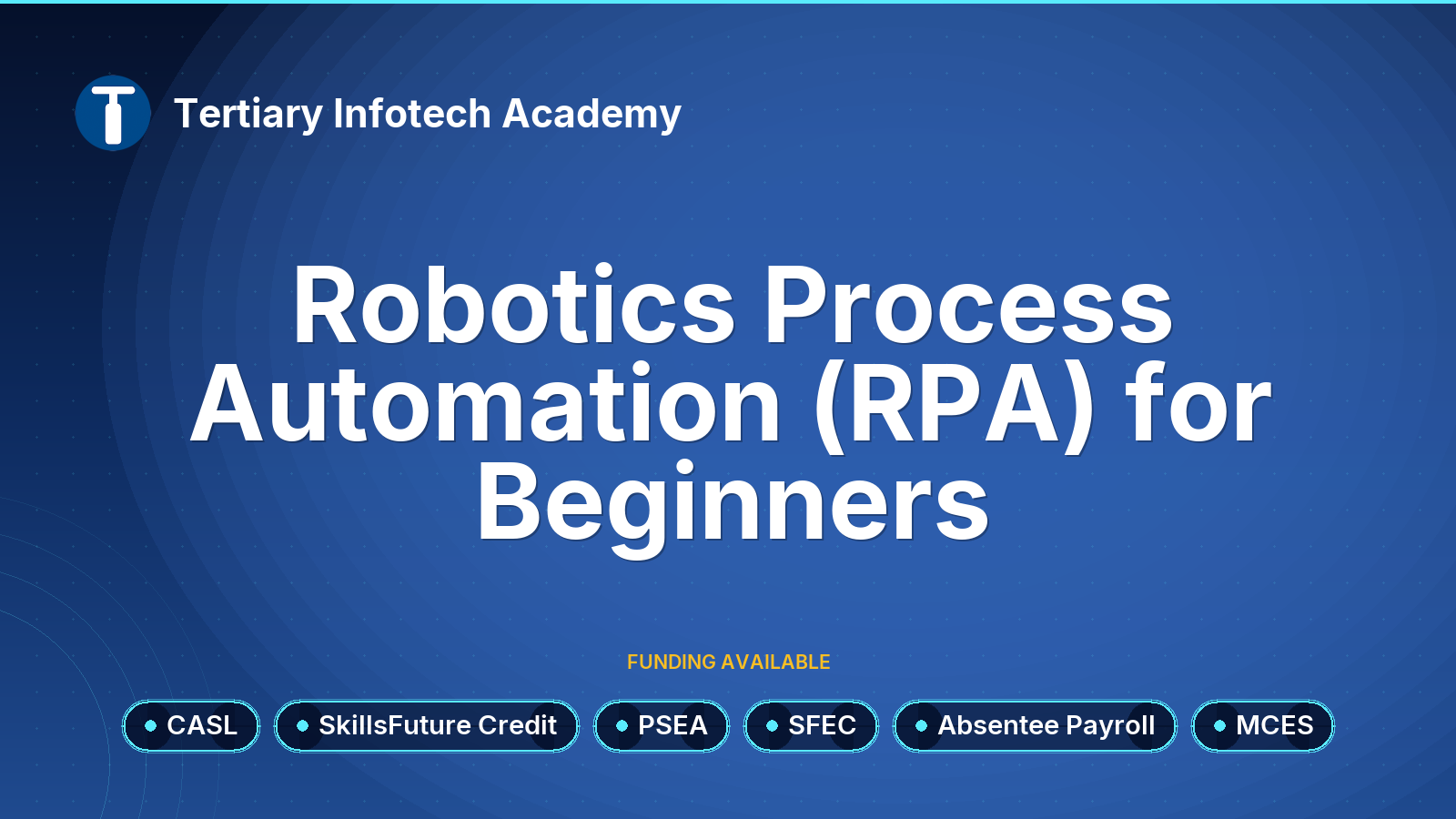 Tertiary Infotech Academy

Robotics Process Automation (RPA) for Beginners

FUNDING AVAILABLE

CASL
SkillsFuture Credit
PSEA
SFEC
Absentee Payroll
MCES